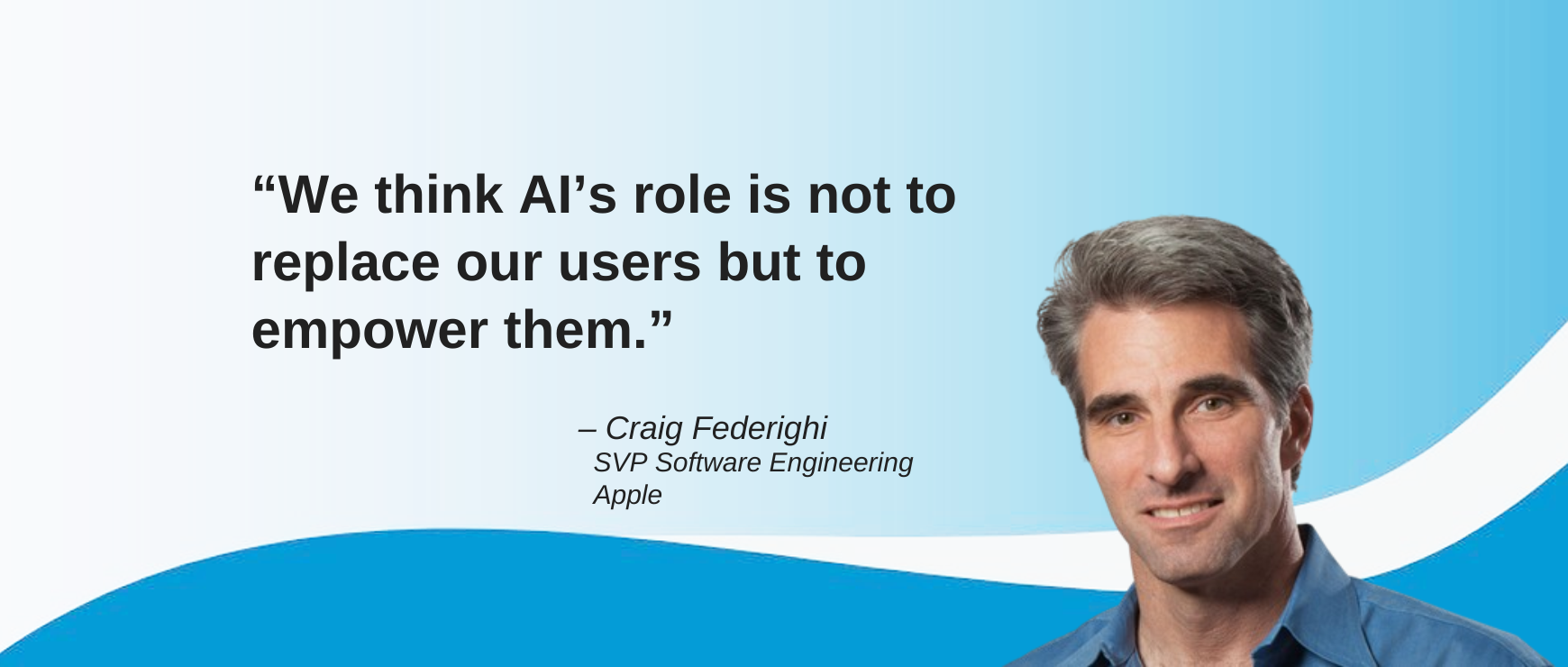 “We think AI’s role is not to replace our users but to empower them.”

– Craig Federighi
SVP Software Engineering
Apple